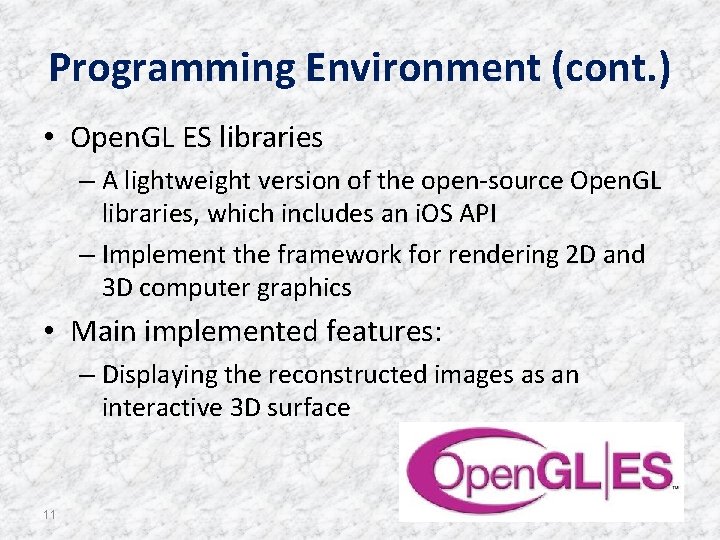 Programming Environment (cont.)

• OpenGL ES libraries
– A lightweight version of the open-source OpenGL libraries, which includes an iOS API
– Implement the framework for rendering 2D and 3D computer graphics

• Main implemented features:
– Displaying the reconstructed images as an interactive 3D surface

OpenGL|ES™

11